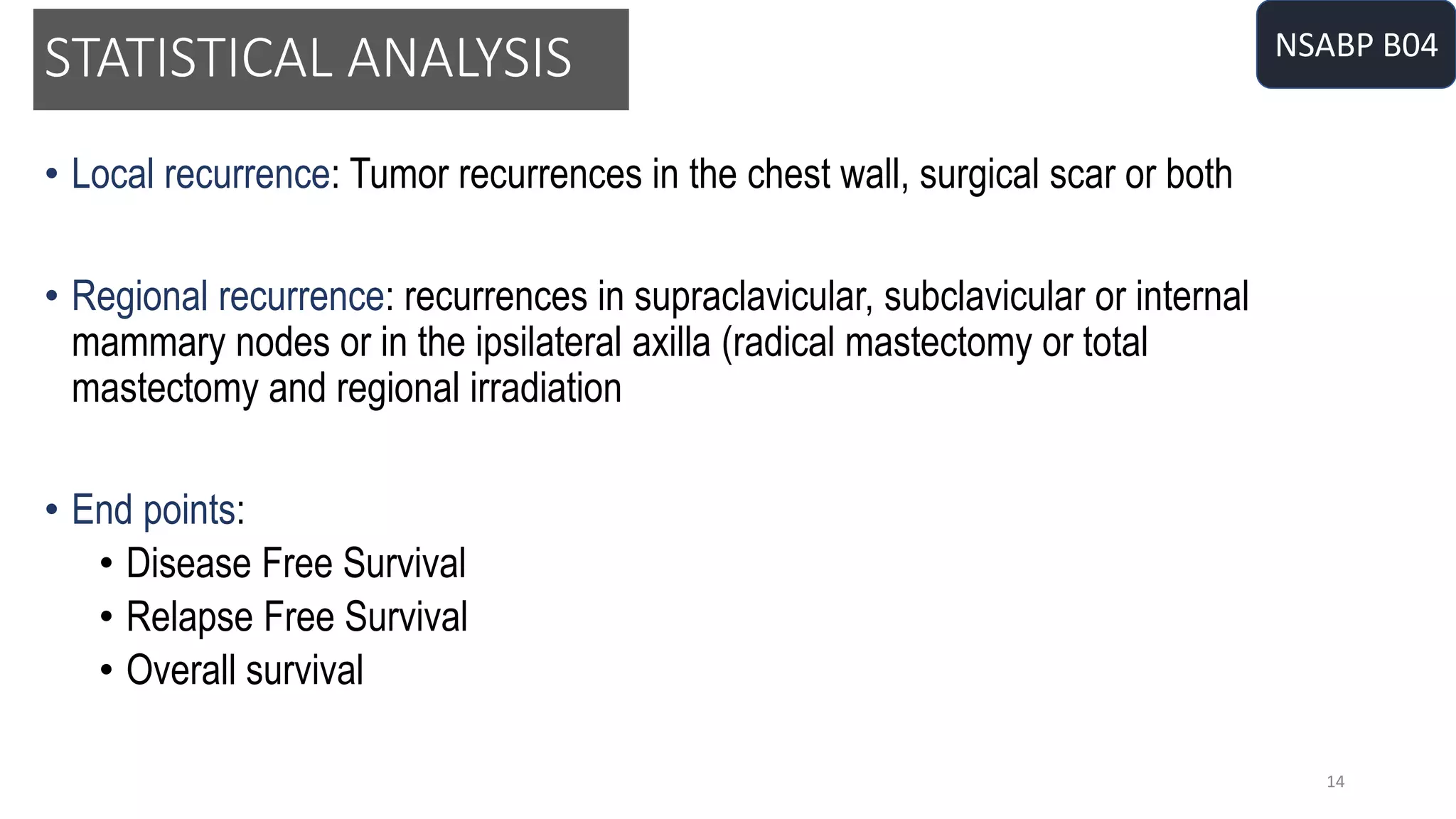 STATISTICAL ANALYSIS

NSABP B04

• Local recurrence: Tumor recurrences in the chest wall, surgical scar or both

• Regional recurrence: recurrences in supraclavicular, subclavicular or internal mammary nodes or in the ipsilateral axilla (radical mastectomy or total mastectomy and regional irradiation

• End points:
  • Disease Free Survival
  • Relapse Free Survival
  • Overall survival

14